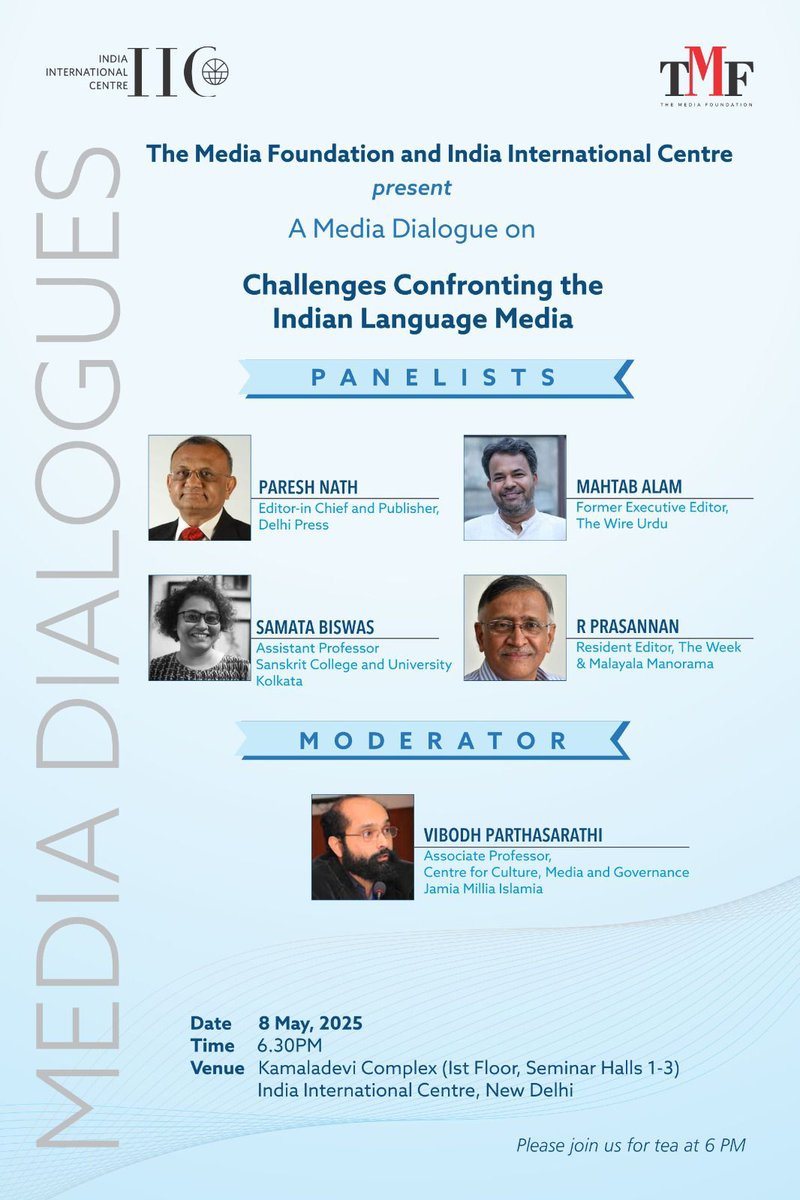 INDIA INTERNATIONAL CENTRE IIC

TMF
THE MEDIA FOUNDATION

MEDIA DIALOGUES

The Media Foundation and India International Centre
present
A Media Dialogue on

Challenges Confronting the Indian Language Media

PANELISTS

PARESH NATH
Editor-in Chief and Publisher, Delhi Press

MAHTAB ALAM
Former Executive Editor, The Wire Urdu

SAMATA BISWAS
Assistant Professor
Sanskrit College and University
Kolkata

R PRASANNAN
Resident Editor, The Week & Malayala Manorama

MODERATOR

VIBODH PARTHASARATHI
Associate Professor,
Centre for Culture, Media and Governance
Jamia Millia Islamia

Date 8 May, 2025
Time 6.30PM
Venue Kamaladevi Complex (Ist Floor, Seminar Halls 1-3)
India International Centre, New Delhi

Please join us for tea at 6 PM